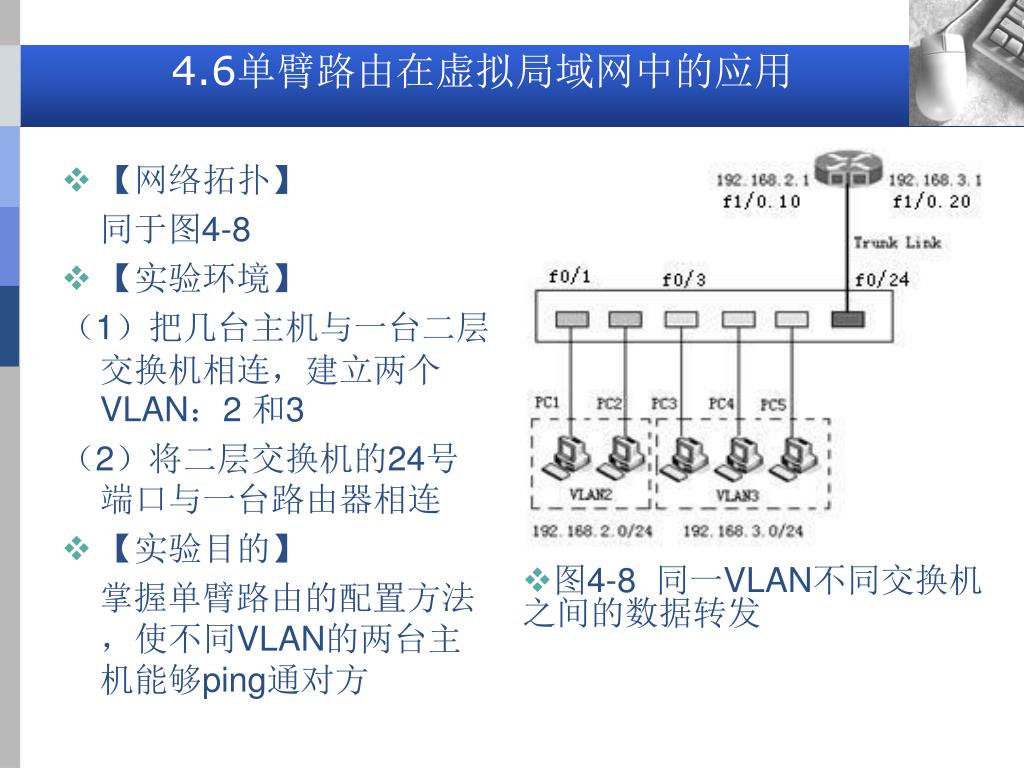 4.6单臂路由在虚拟局域网中的应用

❖【网络拓扑】

同于图4-8

❖【实验环境】

（1）把几台主机与一台二层交换机相连，建立两个VLAN：2 和3

（2）将二层交换机的24号端口与一台路由器相连

❖【实验目的】

掌握单臂路由的配置方法，使不同VLAN的两台主机能够ping通对方

192.168.2.1
f1/0.10
192.168.3.1
f1/0.20
Trunk Link
f0/1
f0/3
f0/24
PC1
PC2
PC3
PC4
PC5
VLAN2
VLAN3
192.168.2.0/24
192.168.3.0/24

❖图4-8 同一VLAN不同交换机之间的数据转发